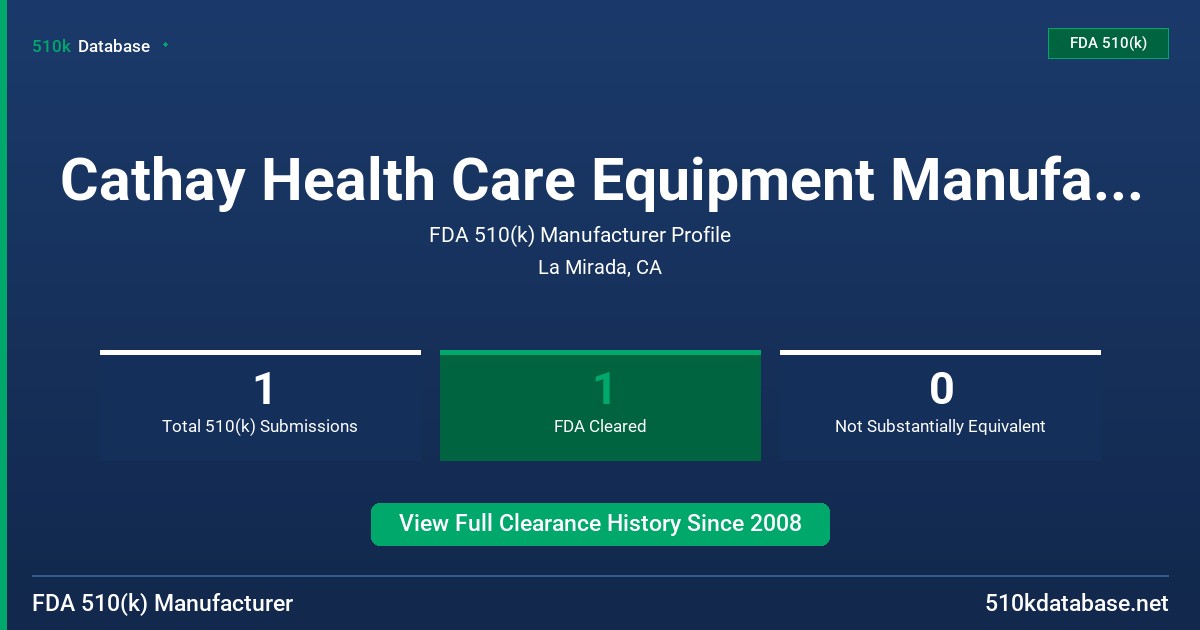 510k Database

FDA 510(k)

Cathay Health Care Equipment Manufa...

FDA 510(k) Manufacturer Profile

La Mirada, CA

1
Total 510(k) Submissions

1
FDA Cleared

0
Not Substantially Equivalent

View Full Clearance History Since 2008

FDA 510(k) Manufacturer

510kdatabase.net